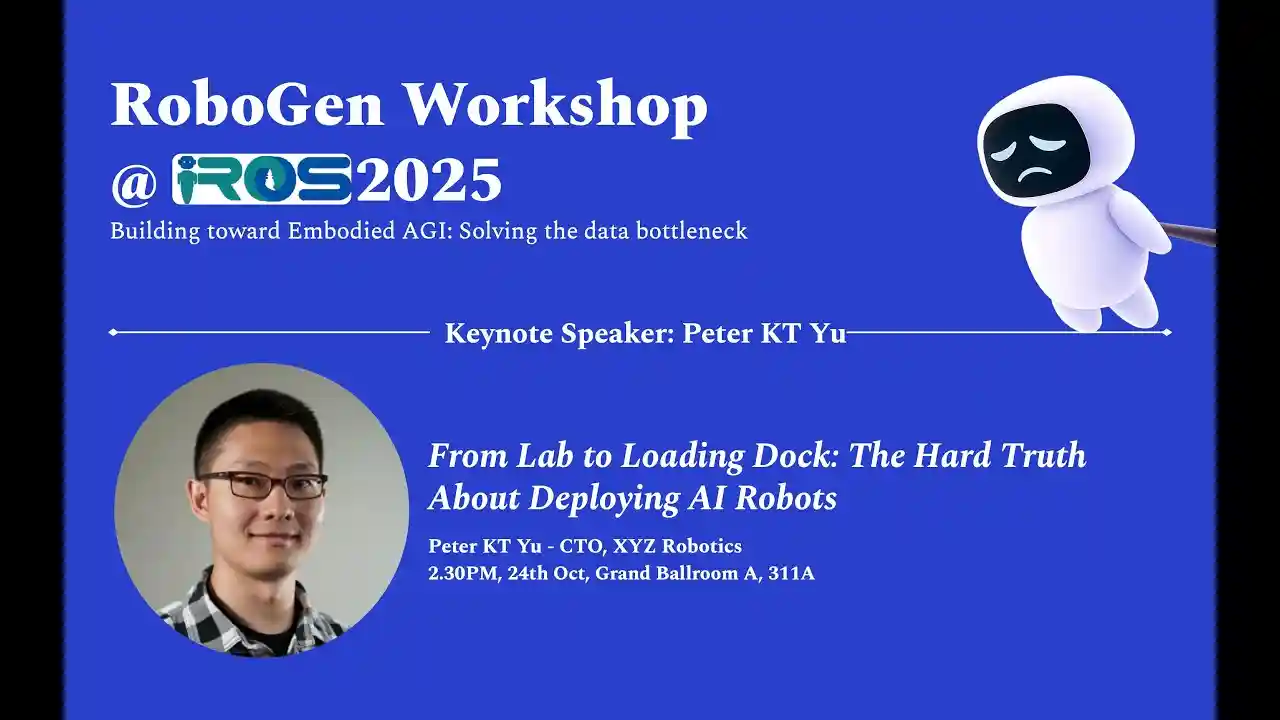 RoboGen Workshop
@ iROS 2025
Building toward Embodied AGI: Solving the data bottleneck

Keynote Speaker: Peter KT Yu

From Lab to Loading Dock: The Hard Truth About Deploying AI Robots

Peter KT Yu - CTO, XYZ Robotics
2.30PM, 24th Oct, Grand Ballroom A, 311A